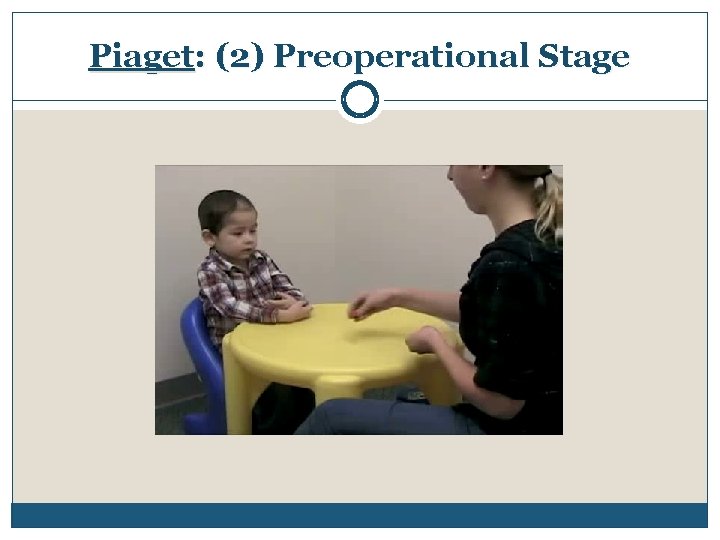 Piaget: (2) Preoperational Stage